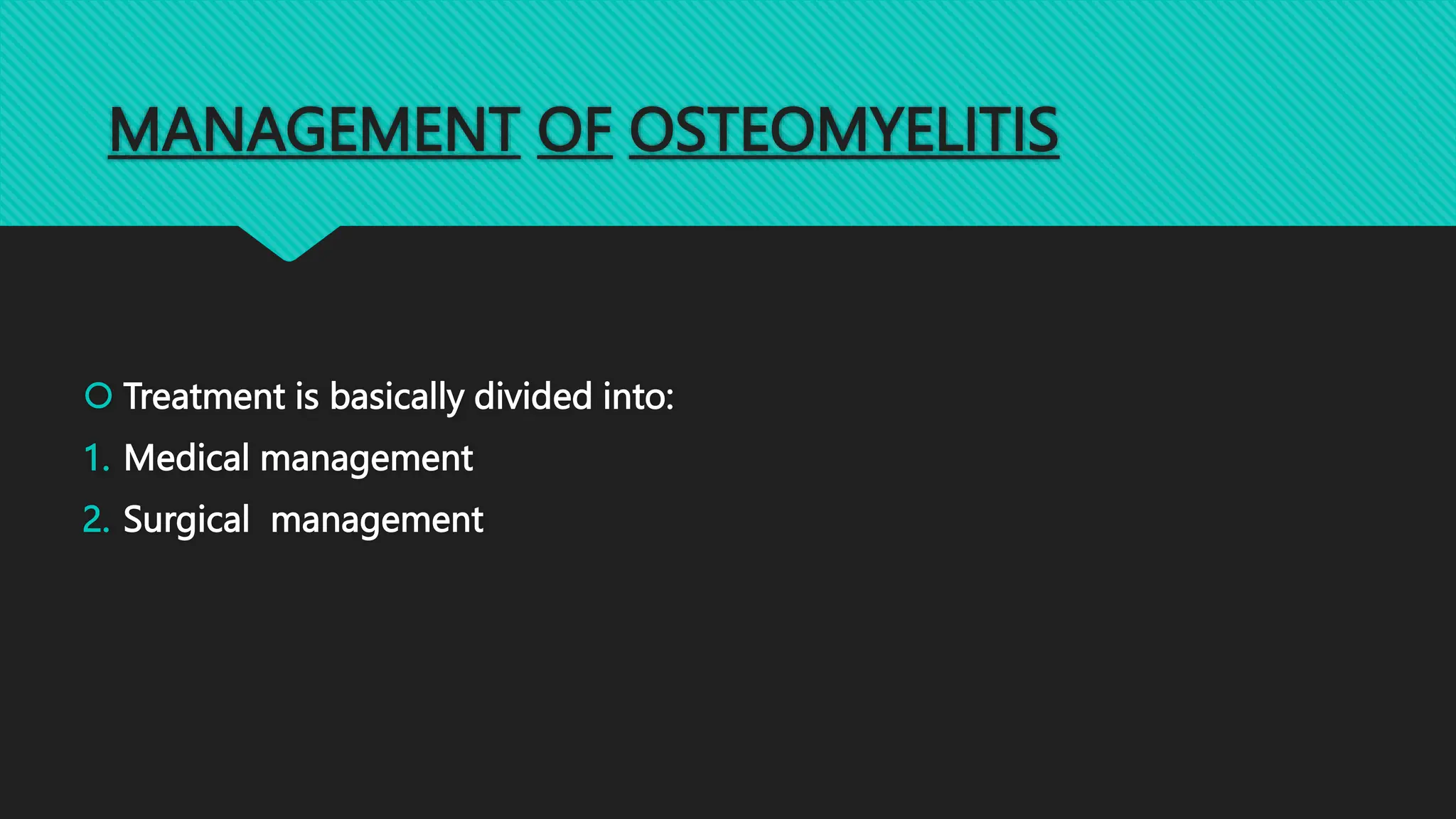 MANAGEMENT OF OSTEOMYELITIS

Treatment is basically divided into:

1. Medical management
2. Surgical management